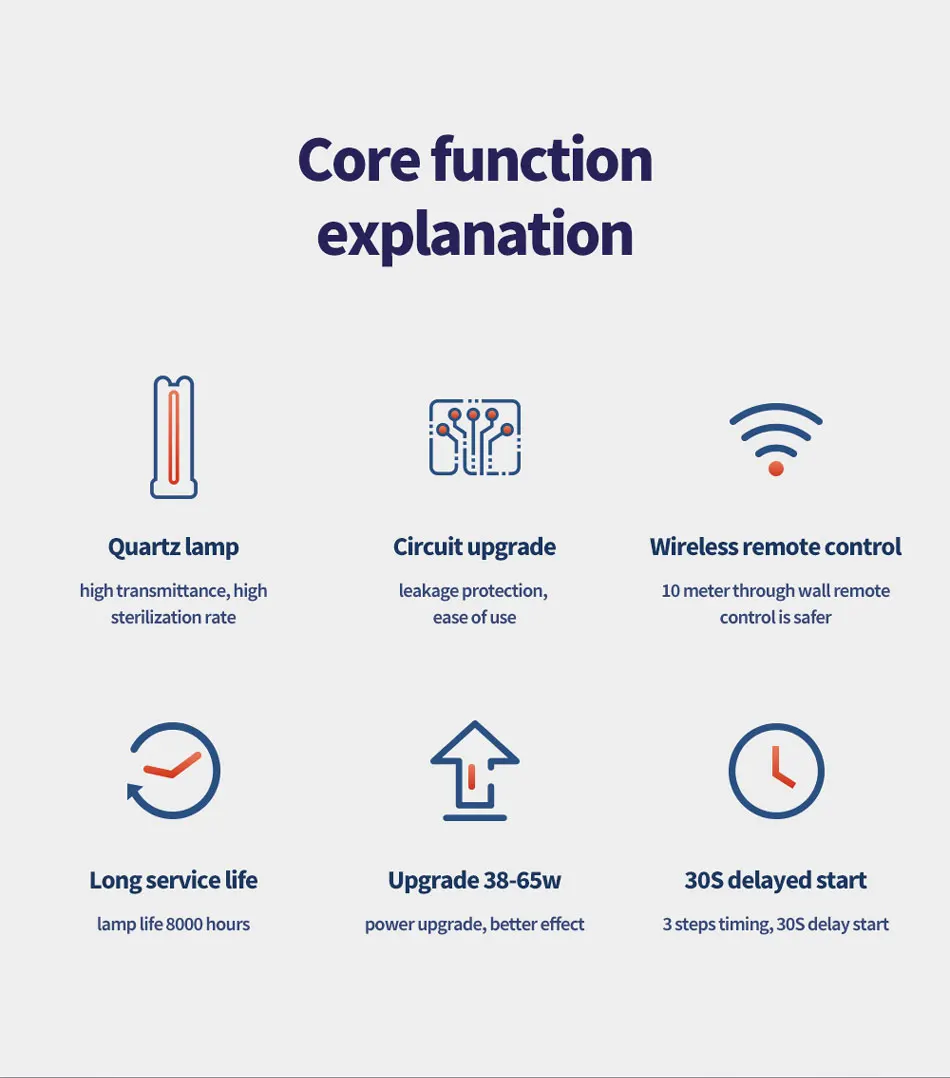 Core function explanation

Quartz lamp

high transmittance, high sterilization rate

Circuit upgrade

leakage protection, ease of use

Wireless remote control

10 meter through wall remote control is safer

Long service life

lamp life 8000 hours

Upgrade 38-65w

power upgrade, better effect

30S delayed start

3 steps timing, 30S delay start